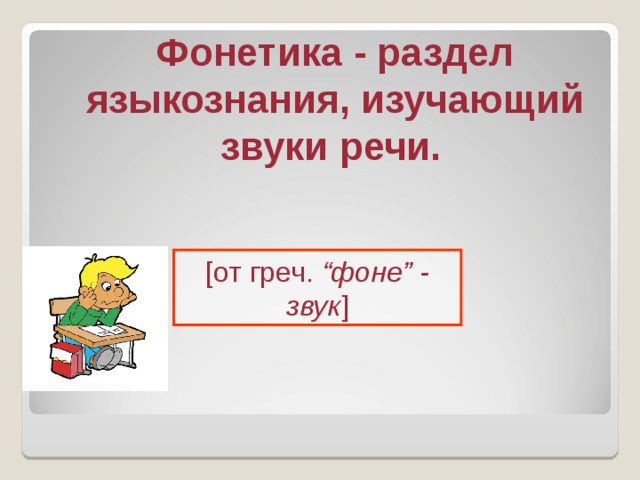 Фонетика - раздел языкознания, изучающий звуки речи.

[от греч. “фоне” - звук]